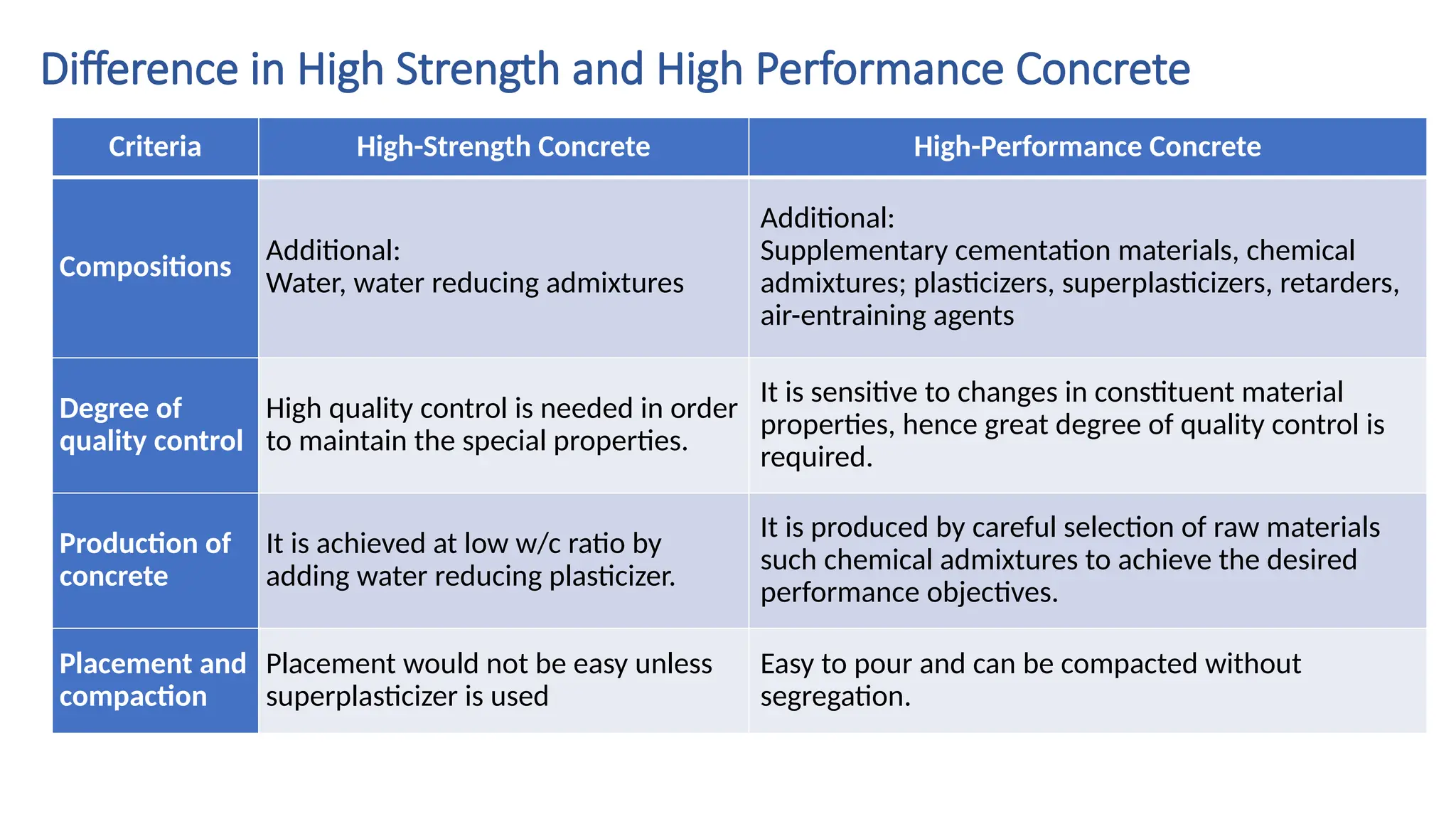 Difference in High Strength and High Performance Concrete

| Criteria | High-Strength Concrete | High-Performance Concrete |
|---|---|---|
| Compositions | Additional: Water, water reducing admixtures | Additional: Supplementary cementation materials, chemical admixtures; plasticizers, superplasticizers, retarders, air-entraining agents |
| Degree of quality control | High quality control is needed in order to maintain the special properties. | It is sensitive to changes in constituent material properties, hence great degree of quality control is required. |
| Production of concrete | It is achieved at low w/c ratio by adding water reducing plasticizer. | It is produced by careful selection of raw materials such chemical admixtures to achieve the desired performance objectives. |
| Placement and compaction | Placement would not be easy unless superplasticizer is used | Easy to pour and can be compacted without segregation. |